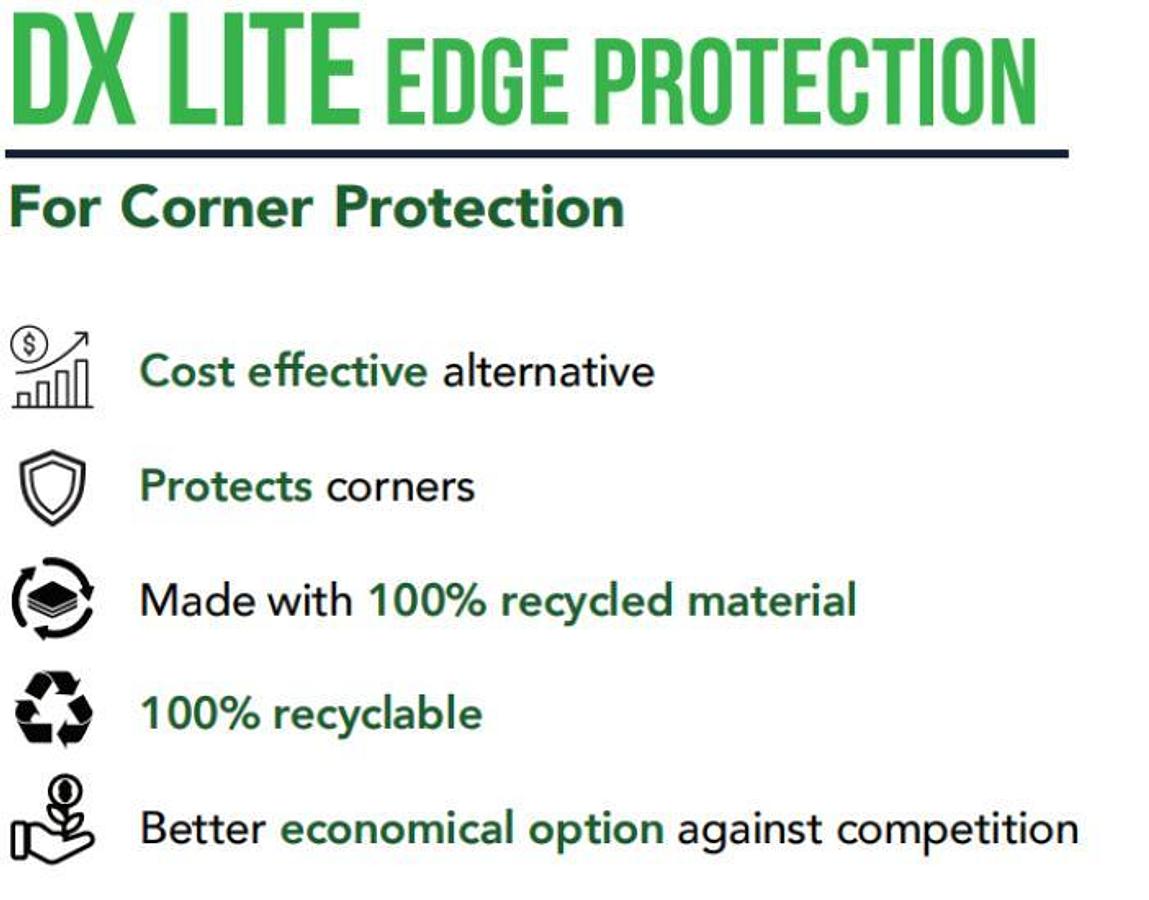 DX LITE EDGE PROTECTION

For Corner Protection

Cost effective alternative

Protects corners

Made with 100% recycled material

100% recyclable

Better economical option against competition